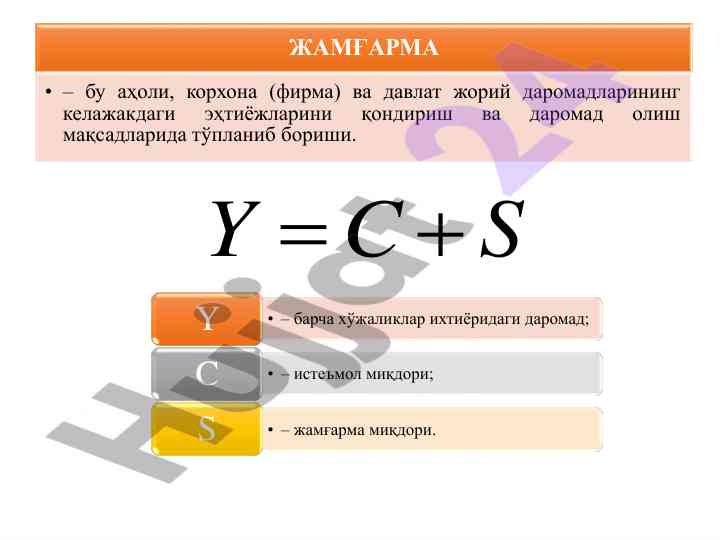 ЖАМҒАРМА

• – бу аҳоли, корхона (фирма) ва давлат жорий даромадларининг келажакдаги эҳтиёжларини қондириш ва даромад олиш мақсадларида тўпланиб бориши.

$Y = C + S$

Y • – барча хўжаликлар ихтиёридаги даромад;

C • – истеъмол миқдори;

S • – жамғарма миқдори.

Hujjat24